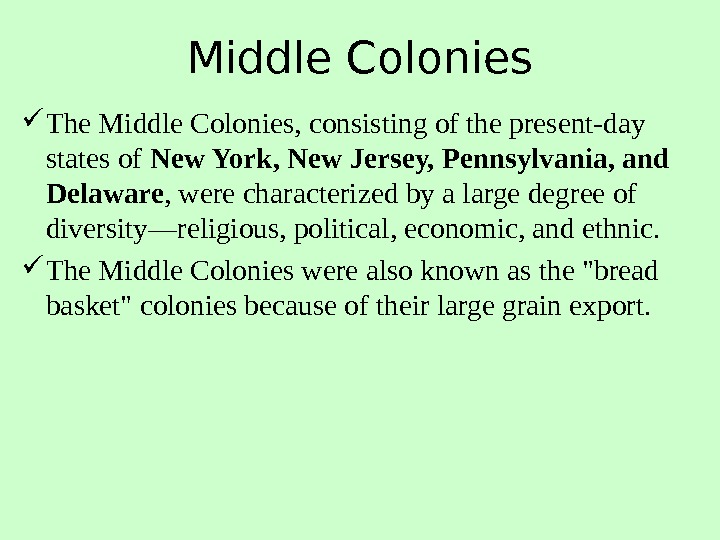 Middle Colonies

✓ The Middle Colonies, consisting of the present-day states of New York, New Jersey, Pennsylvania, and Delaware, were characterized by a large degree of diversity—religious, political, economic, and ethnic.

✓ The Middle Colonies were also known as the "bread basket" colonies because of their large grain export.